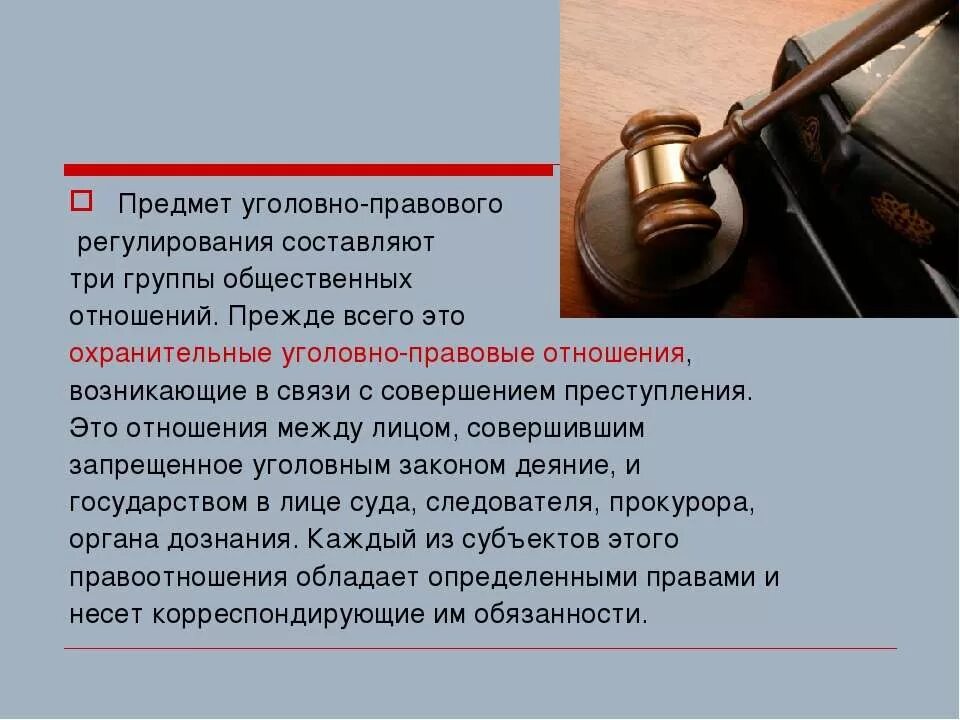 Предмет уголовно-правового регулирования составляют три группы общественных отношений. Прежде всего это охранительные уголовно-правовые отношения, возникающие в связи с совершением преступления. Это отношения между лицом, совершившим запрещенное уголовным законом деяние, и государством в лице суда, следователя, прокурора, органа дознания. Каждый из субъектов этого правоотношения обладает определенными правами и несет корреспондирующие им обязанности.